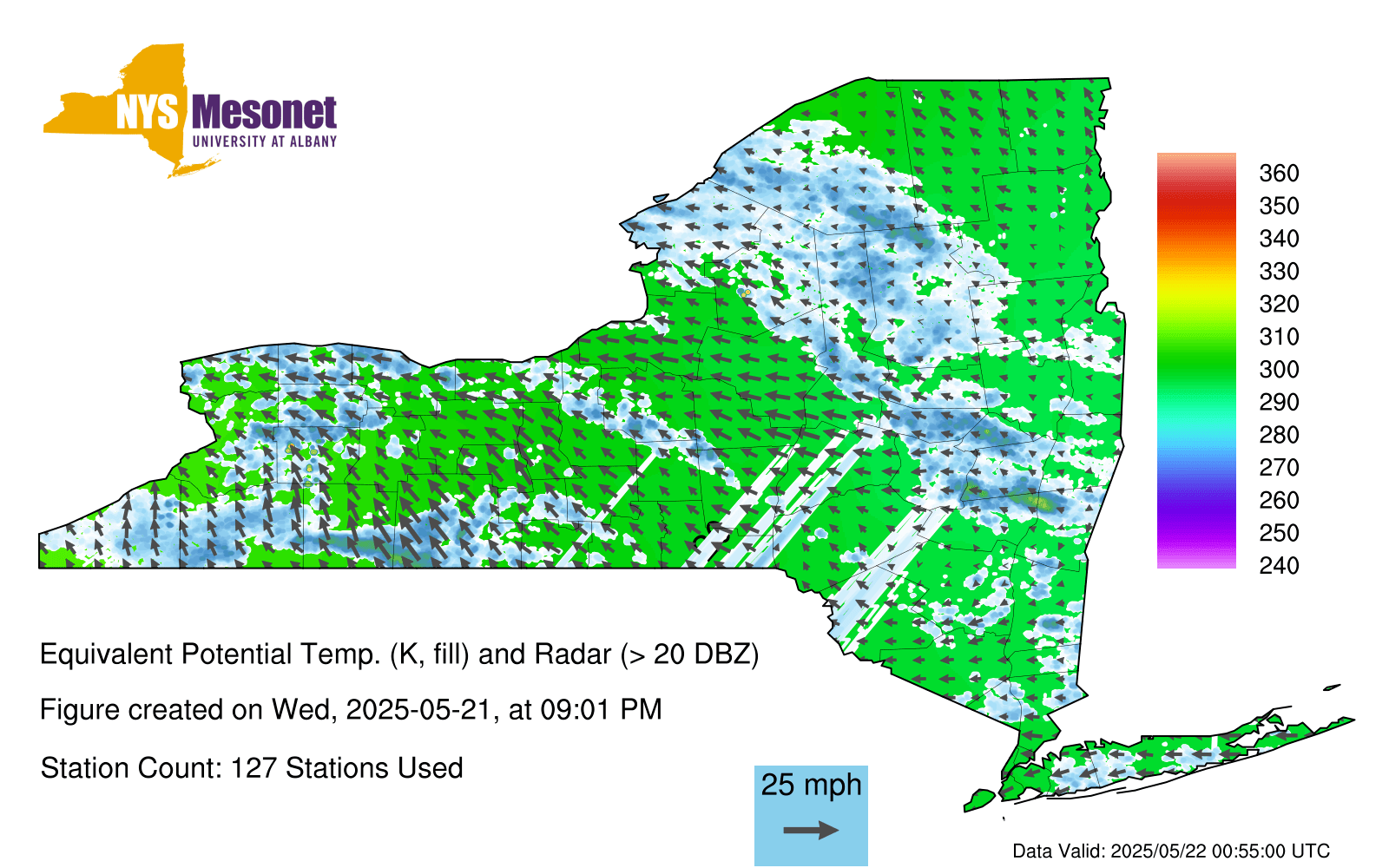 NYS Mesonet
UNIVERSITY AT ALBANY

360
350
340
330
320
310
300
290
280
270
260
250
240

Equivalent Potential Temp. (K, fill) and Radar (> 20 DBZ)

Figure created on Wed, 2025-05-21, at 09:01 PM

Station Count: 127 Stations Used

25 mph

Data Valid: 2025/05/22 00:55:00 UTC